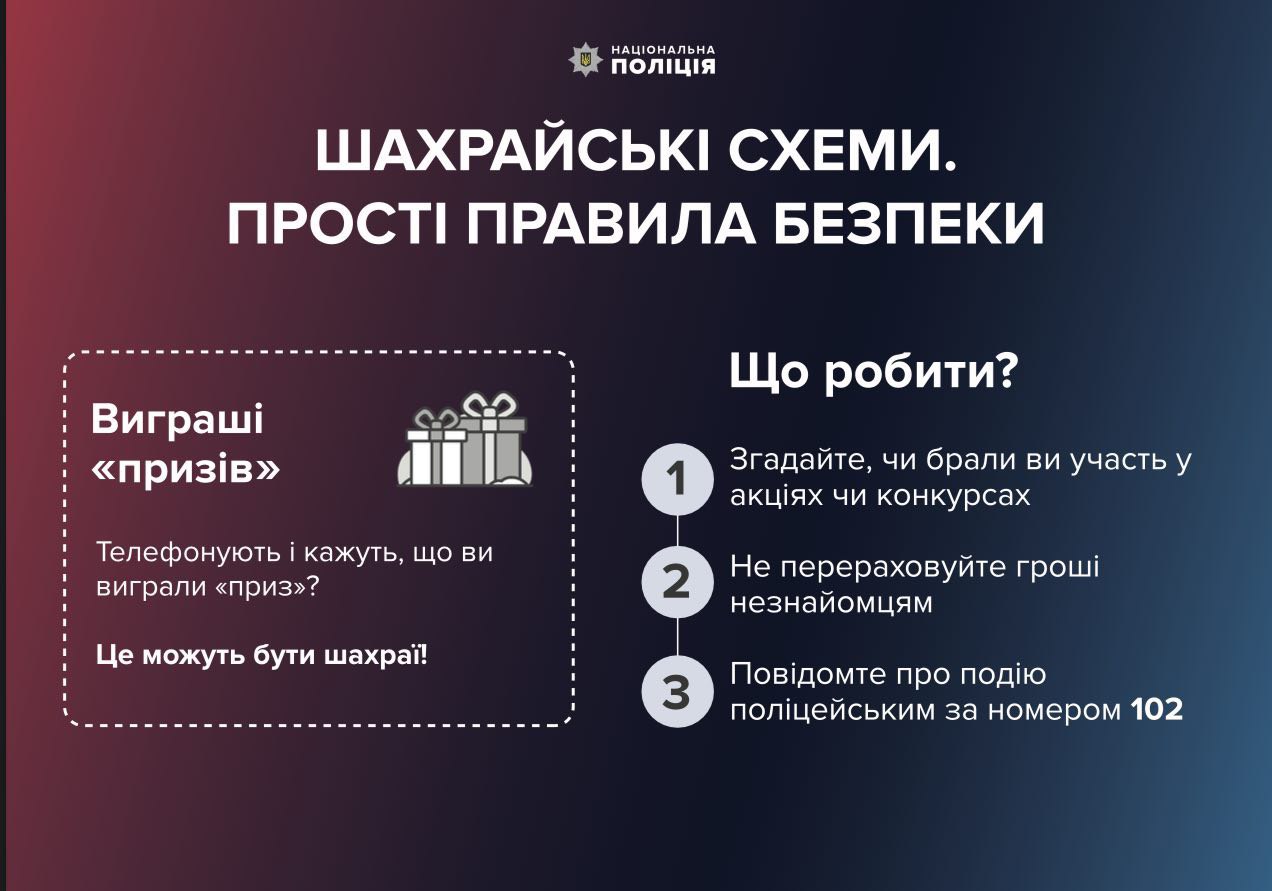 НАЦІОНАЛЬНА
ПОЛІЦІЯ

ШАХРАЙСЬКІ СХЕМИ. ПРОСТІ ПРАВИЛА БЕЗПЕКИ

Виграші «призів»

Телефонують і кажуть, що ви виграли «приз»?

Це можуть бути шахраї!

Що робити?

1 Згадайте, чи брали ви участь у акціях чи конкурсах

2 Не перераховуйте гроші незнайомцям

3 Повідомте про подію поліцейським за номером 102